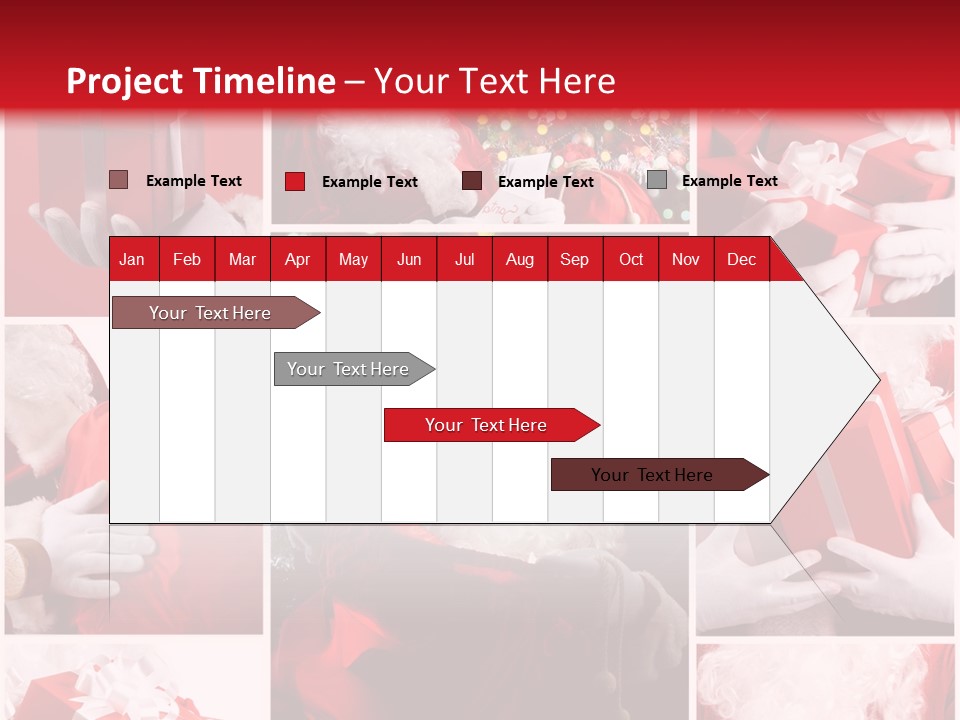 Project Timeline – Your Text Here

Example Text
Example Text
Example Text
Example Text

| Jan | Feb | Mar | Apr | May | Jun | Jul | Aug | Sep | Oct | Nov | Dec |
|---|---|---|---|---|---|---|---|---|---|---|---|

Your Text Here

Your Text Here

Your Text Here

Your Text Here